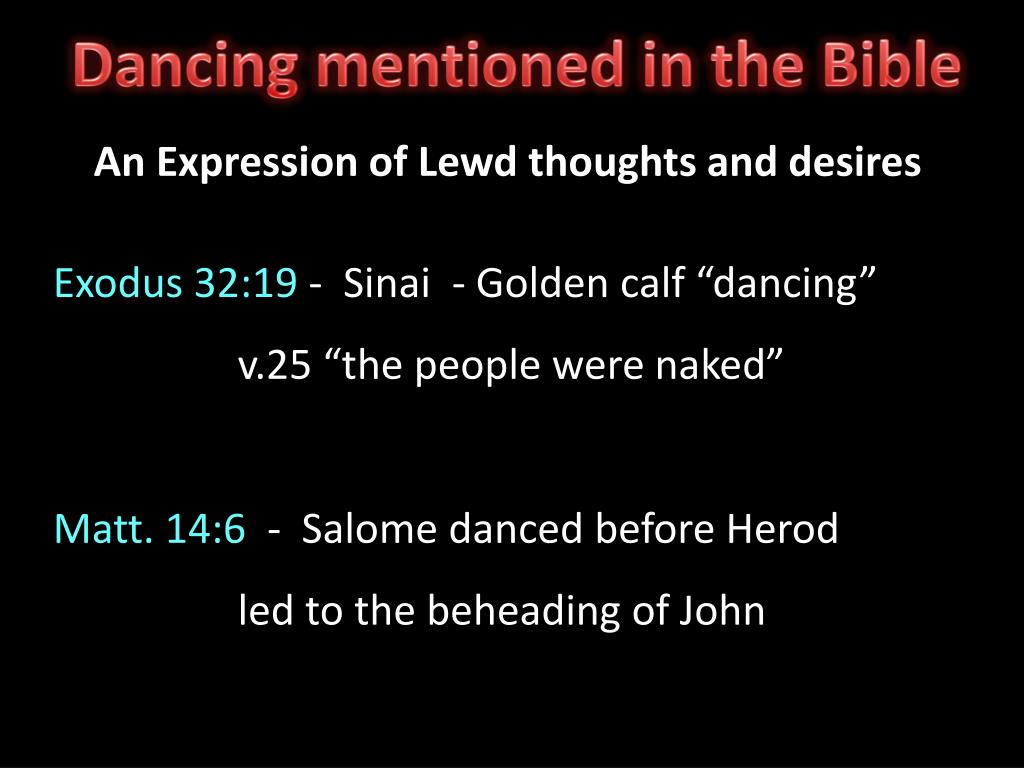 Dancing mentioned in the Bible

An Expression of Lewd thoughts and desires

Exodus 32:19 - Sinai - Golden calf “dancing”

v.25 “the people were naked”

Matt. 14:6 - Salome danced before Herod

led to the beheading of John